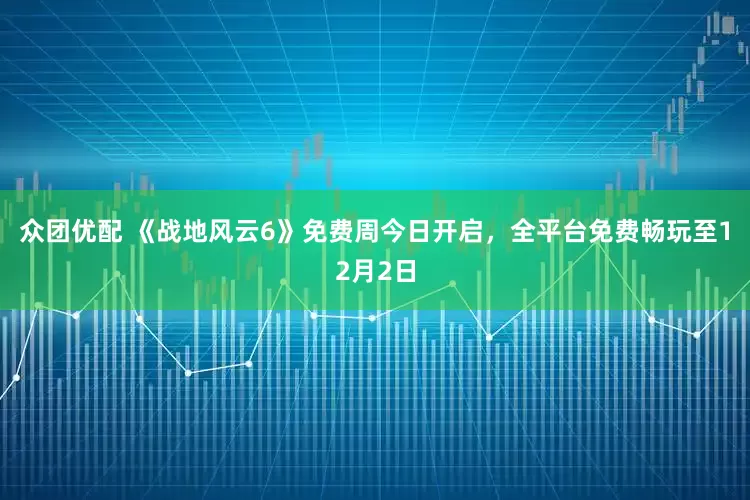 众团优配 《战地风云6》免费周今日开启，全平台免费畅玩至12月2日